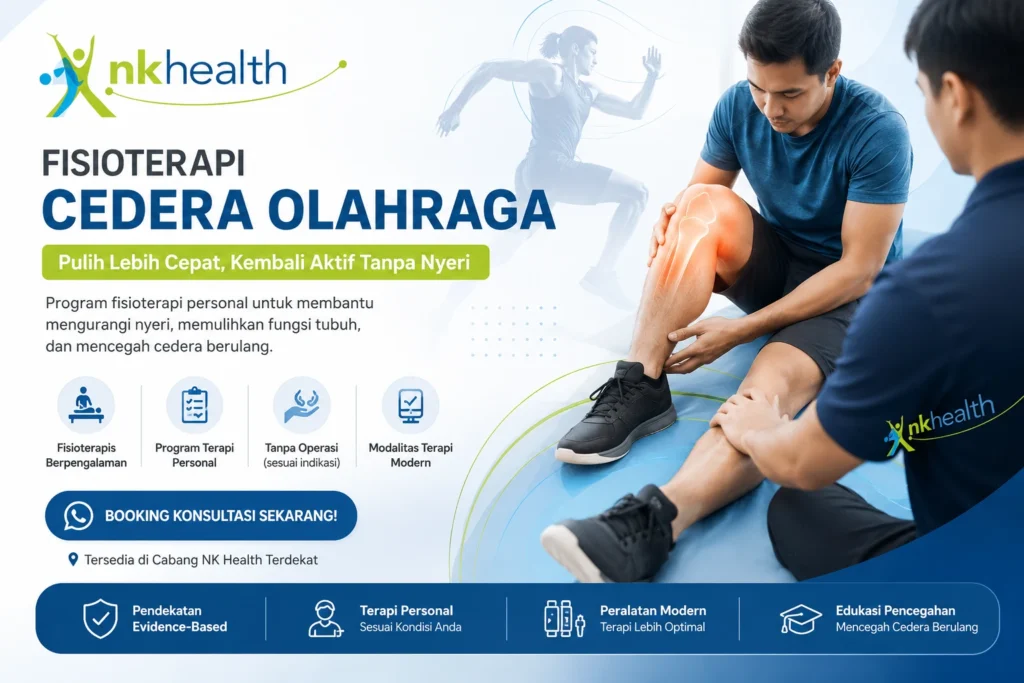 nkhealth

FISIOTERAPI
CEDERA OLAHRAGA

Pulih Lebih Cepat, Kembali Aktif Tanpa Nyeri

Program fisioterapi personal untuk membantu mengurangi nyeri, memulihkan fungsi tubuh, dan mencegah cedera berulang.

Fisioterapis Berpengalaman

Program Terapi Personal

Tanpa Operasi (sesuai indikasi)

Modalitas Terapi Modern

BOOKING KONSULTASI SEKARANG!

Tersedia di Cabang NK Health Terdekat

nkhealth

Pendekatan Evidence-Based

Terapi Personal
Sesuai Kondisi Anda

Peralatan Modern
Terapi Lebih Optimal

Edukasi Pencegahan
Mencegah Cedera Berulang